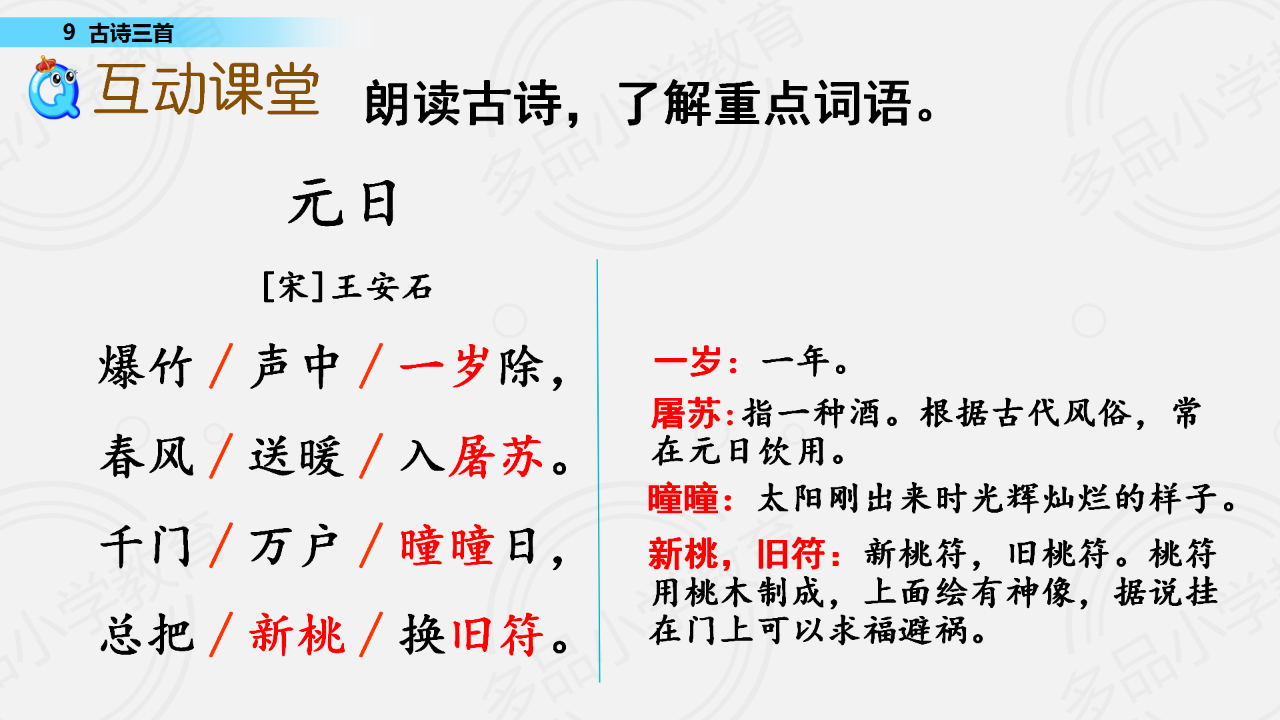 9 古诗三首

互动课堂 朗读古诗，了解重点词语。

元日

[宋]王安石

爆竹／声中／一岁除，
春风／送暖／入屠苏。
千门／万户／曈曈日，
总把／新桃／换旧符。

一岁：一年。

屠苏：指一种酒。根据古代风俗，常在元日饮用。

曈曈：太阳刚出来时光辉灿烂的样子。

新桃，旧符：新桃符，旧桃符。桃符用桃木制成，上面绘有神像，据说挂在门上可以求福避祸。

多品小学教育